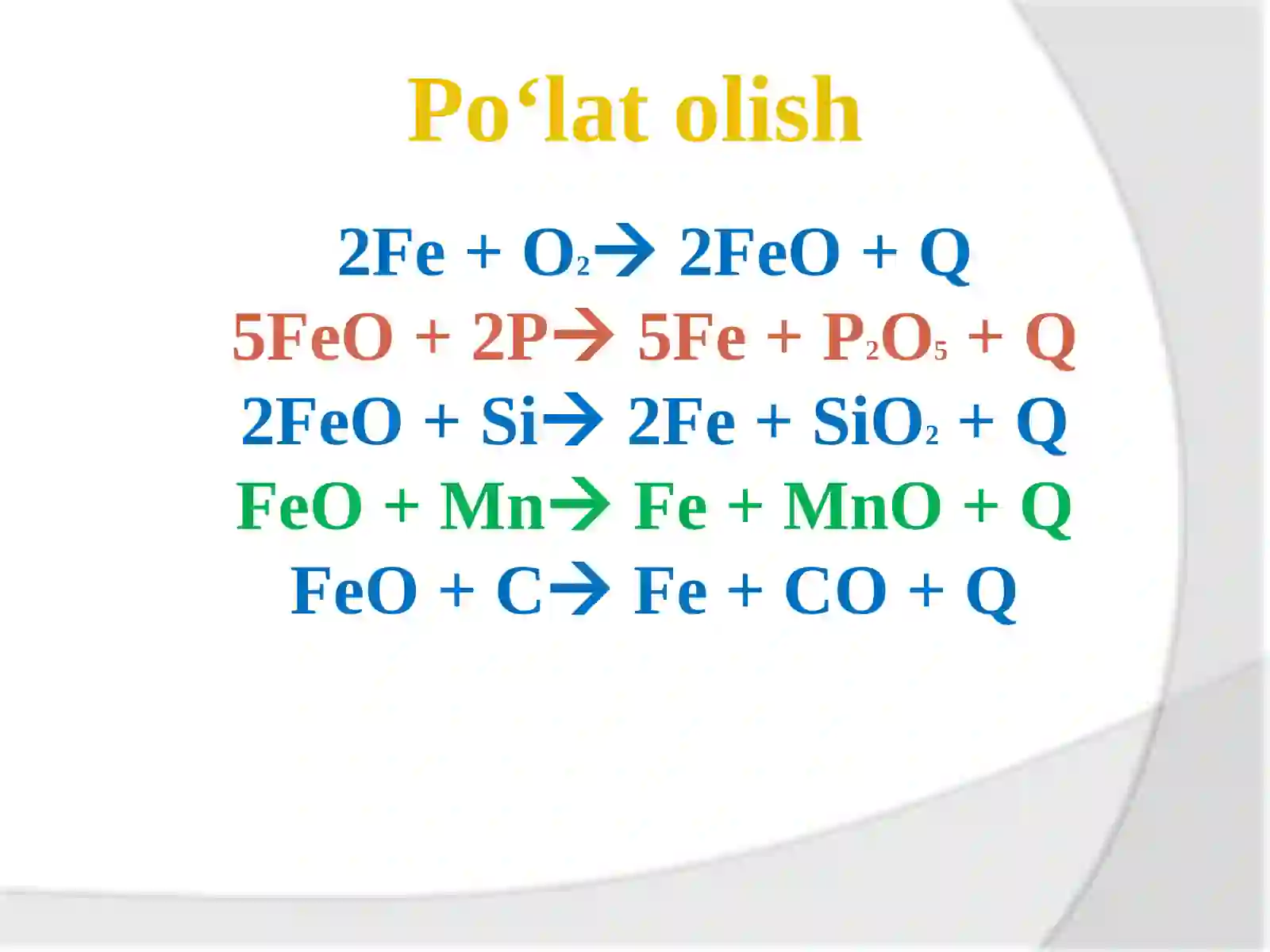 Po‘lat olish

$2Fe + O_2 \rightarrow 2FeO + Q$

$5FeO + 2P \rightarrow 5Fe + P_2O_5 + Q$

$2FeO + Si \rightarrow 2Fe + SiO_2 + Q$

$FeO + Mn \rightarrow Fe + MnO + Q$

$FeO + C \rightarrow Fe + CO + Q$